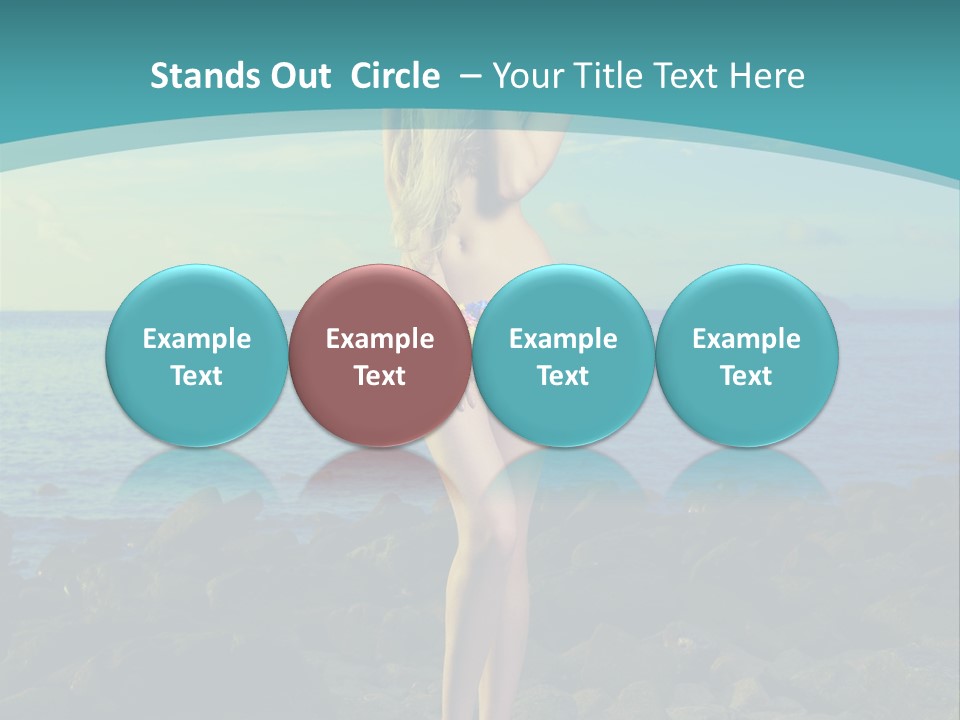 Stands Out Circle – Your Title Text Here

Example Text

Example Text

Example Text

Example Text